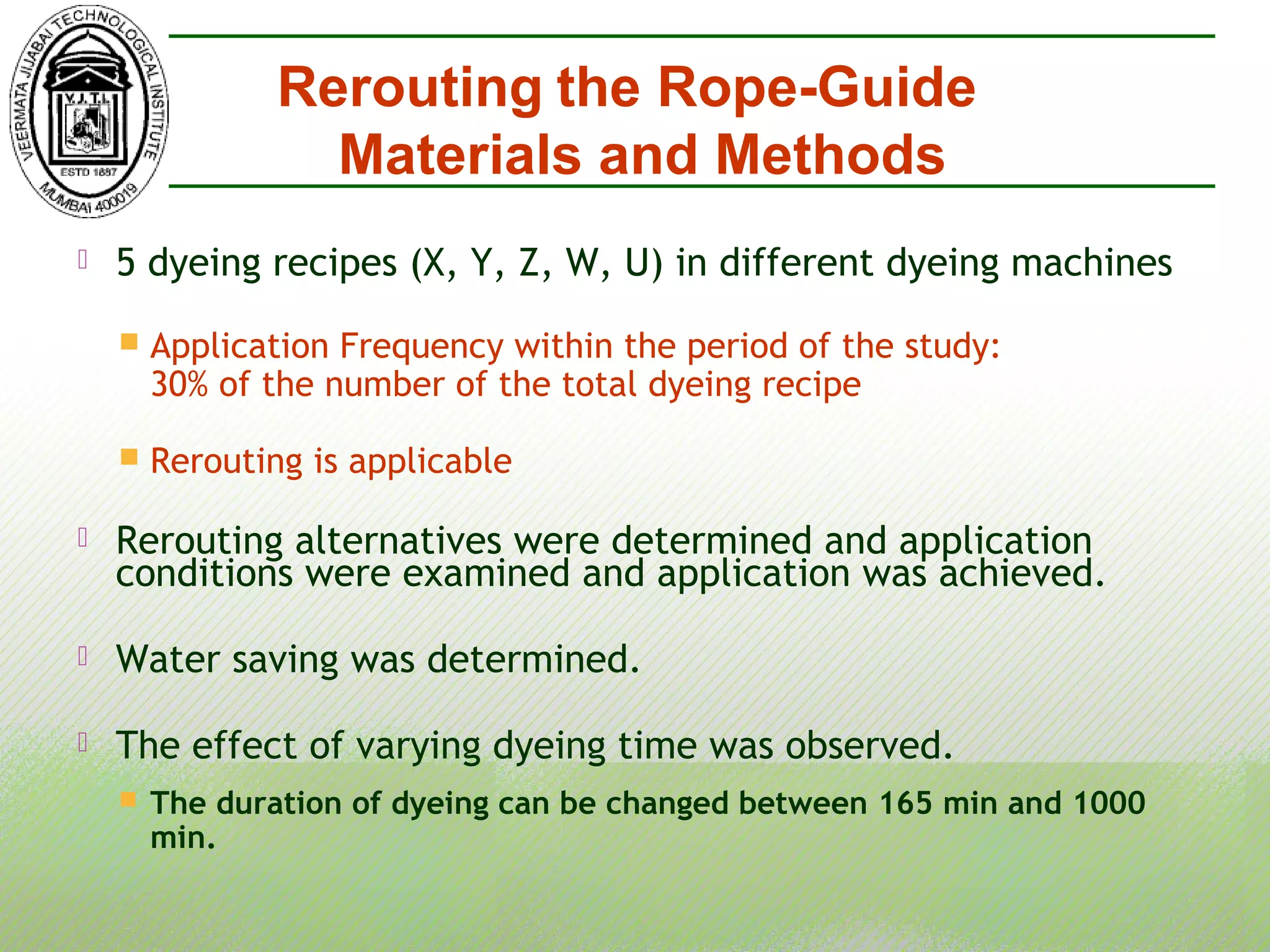 VEERMATA JIJABAI TECHNOLOGICAL INSTITUTE
V.J.T.I.
ESTD 1887
MUMBAI 400019

Rerouting the Rope-Guide
Materials and Methods

5 dyeing recipes (X, Y, Z, W, U) in different dyeing machines

Application Frequency within the period of the study: 30% of the number of the total dyeing recipe

Rerouting is applicable

Rerouting alternatives were determined and application conditions were examined and application was achieved.

Water saving was determined.

The effect of varying dyeing time was observed.

The duration of dyeing can be changed between 165 min and 1000 min.